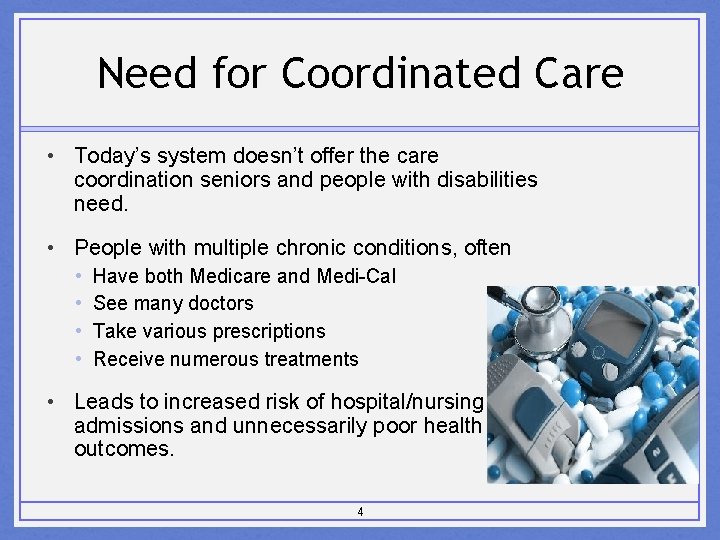 Need for Coordinated Care

• Today's system doesn't offer the care coordination seniors and people with disabilities need.

• People with multiple chronic conditions, often
  • Have both Medicare and Medi-Cal
  • See many doctors
  • Take various prescriptions
  • Receive numerous treatments

• Leads to increased risk of hospital/nursing admissions and unnecessarily poor health outcomes.

4